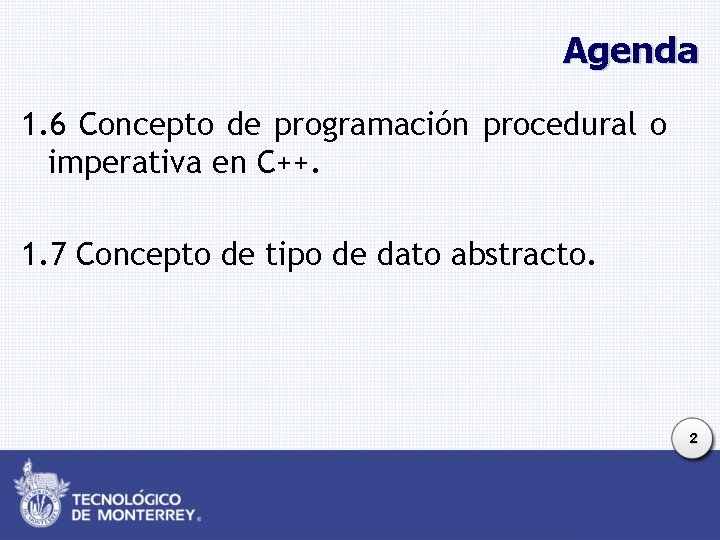 Agenda

1.6 Concepto de programación procedural o imperativa en C++.

1.7 Concepto de tipo de dato abstracto.

2

TECNOLÓGICO
DE MONTERREY®